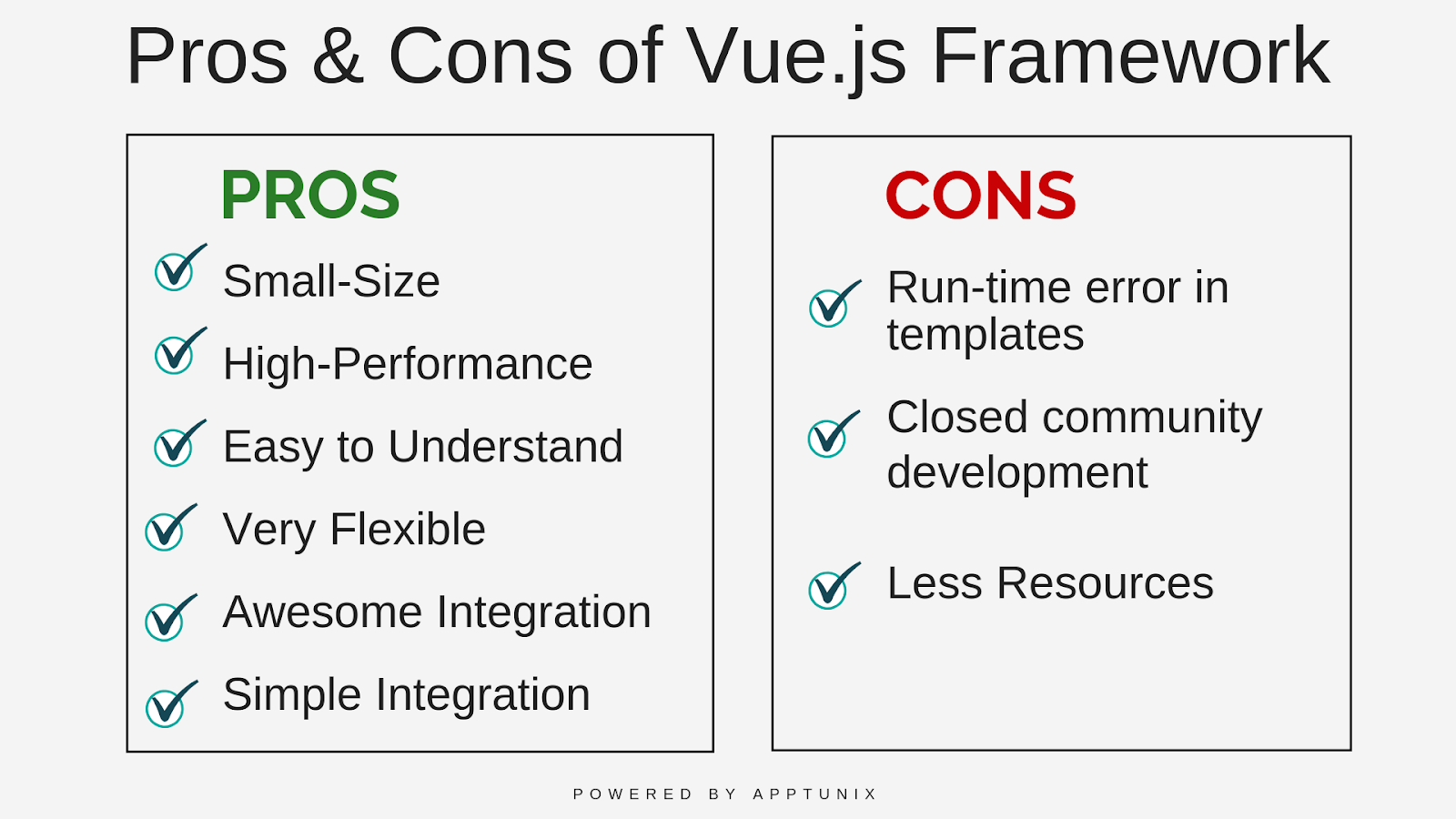 Pros & Cons of Vue.js Framework

PROS

Small-Size

High-Performance

Easy to Understand

Very Flexible

Awesome Integration

Simple Integration

CONS

Run-time error in templates

Closed community development

Less Resources

POWERED BY APPTUNIX